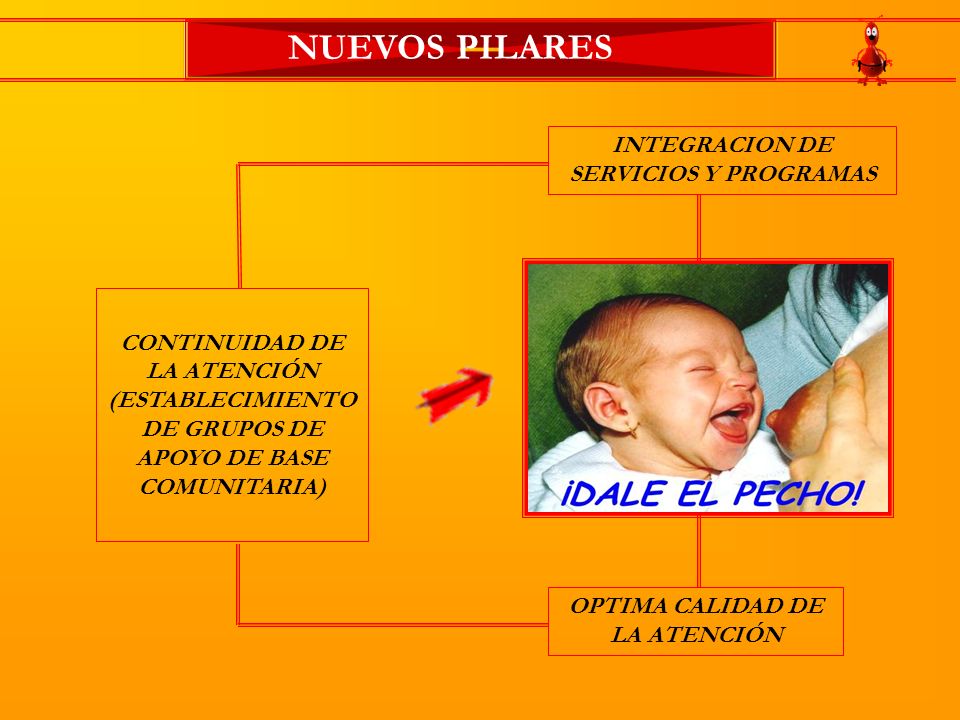 NUEVOS PILARES

INTEGRACION DE SERVICIOS Y PROGRAMAS

CONTINUIDAD DE LA ATENCIÓN (ESTABLECIMIENTO DE GRUPOS DE APOYO DE BASE COMUNITARIA)

¡DALE EL PECHO!

OPTIMA CALIDAD DE LA ATENCIÓN